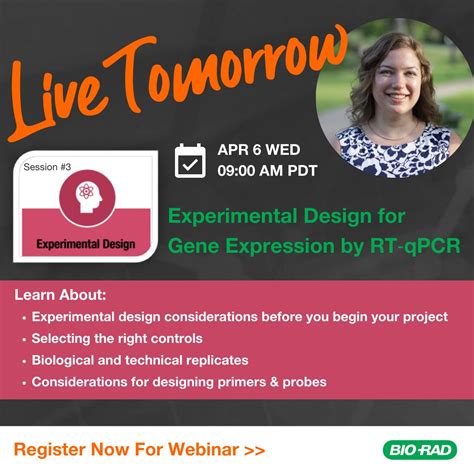 Live Tomorrow

Session #3

Experimental Design

APR 6 WED
09:00 AM PDT

Experimental Design for Gene Expression by RT-qPCR

Learn About:
• Experimental design considerations before you begin your project
• Selecting the right controls
• Biological and technical replicates
• Considerations for designing primers & probes

Register Now For Webinar >>

BIO-RAD